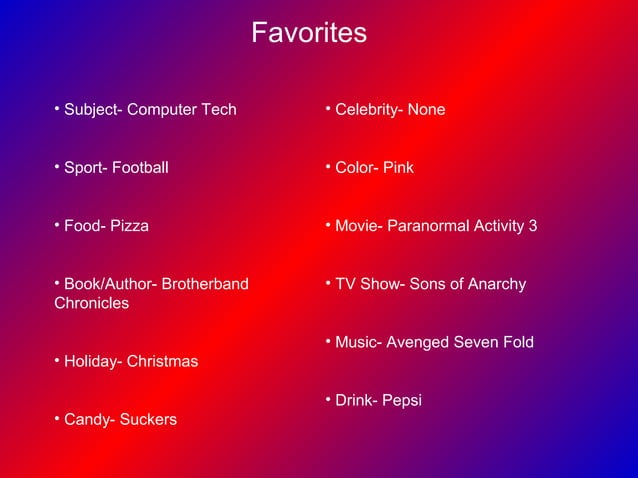 Favorites

• Subject- Computer Tech

• Sport- Football

• Food- Pizza

• Book/Author- Brotherband Chronicles

• Holiday- Christmas

• Candy- Suckers

• Celebrity- None

• Color- Pink

• Movie- Paranormal Activity 3

• TV Show- Sons of Anarchy

• Music- Avenged Seven Fold

• Drink- Pepsi